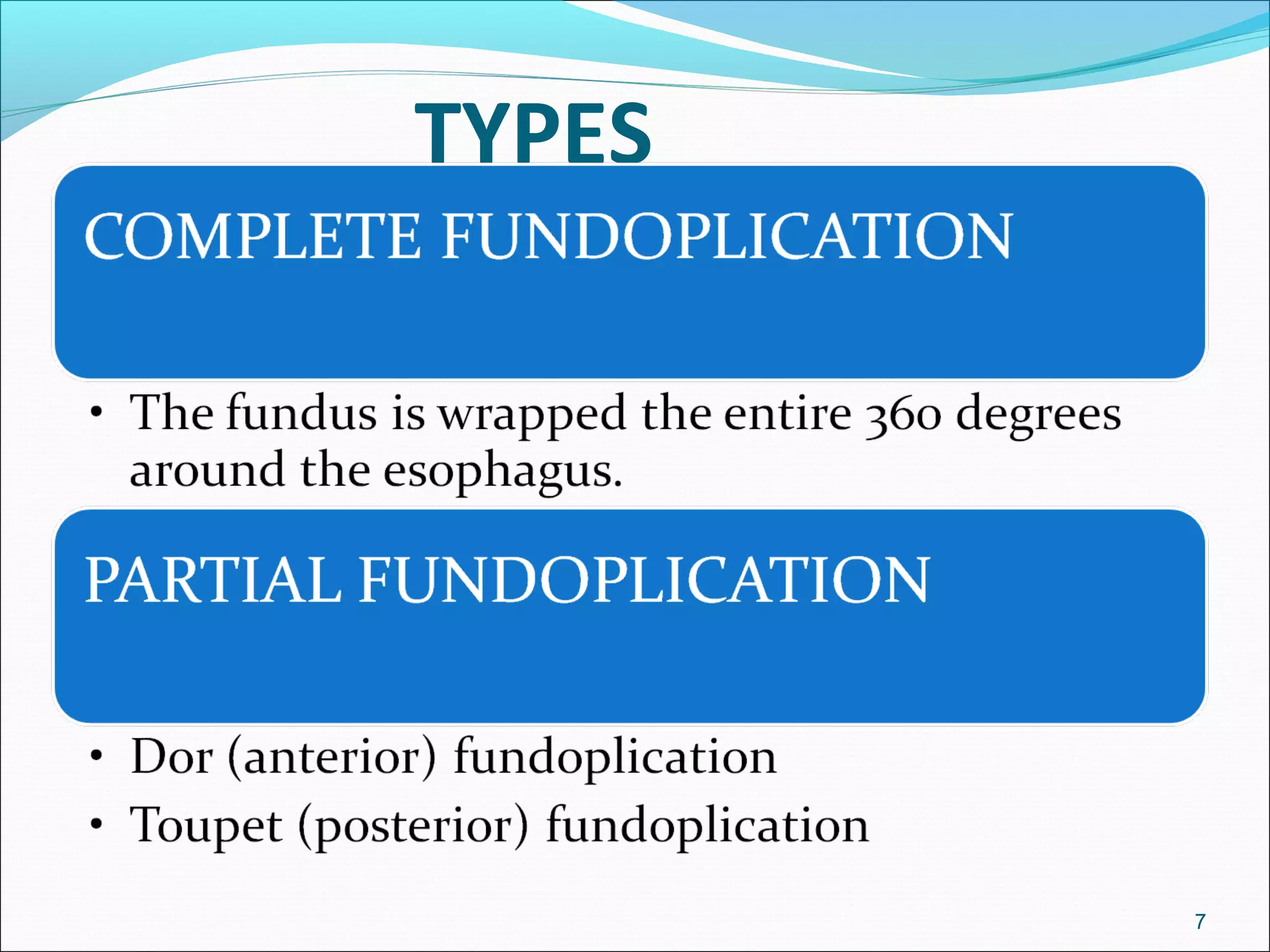 TYPES

COMPLETE FUNDOPLICATION

• The fundus is wrapped the entire 360 degrees around the esophagus.

PARTIAL FUNDOPLICATION

• Dor (anterior) fundoplication
• Toupet (posterior) fundoplication

7